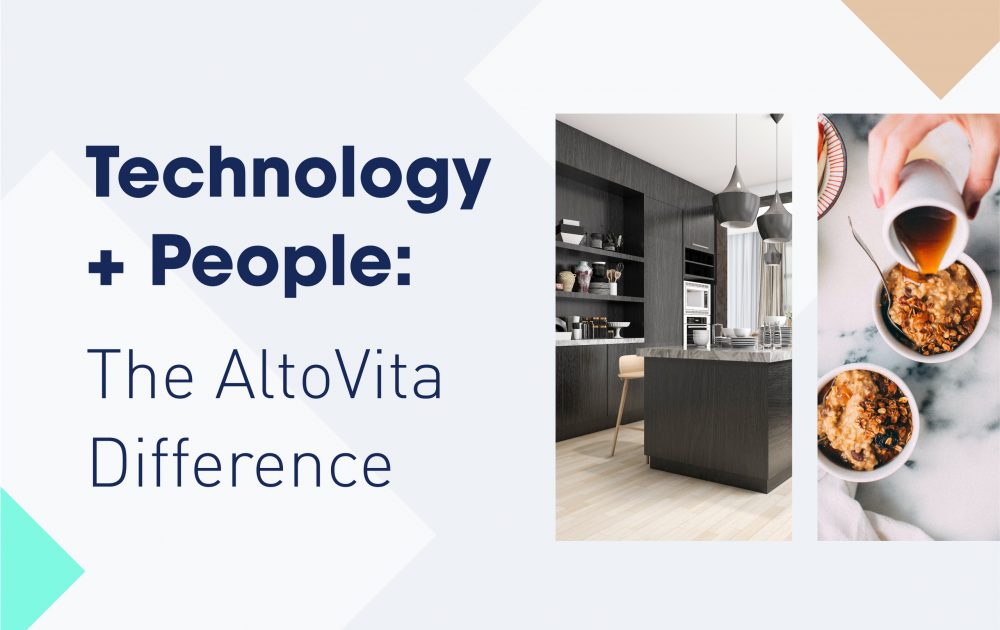 Technology + People:

The AltoVita Difference